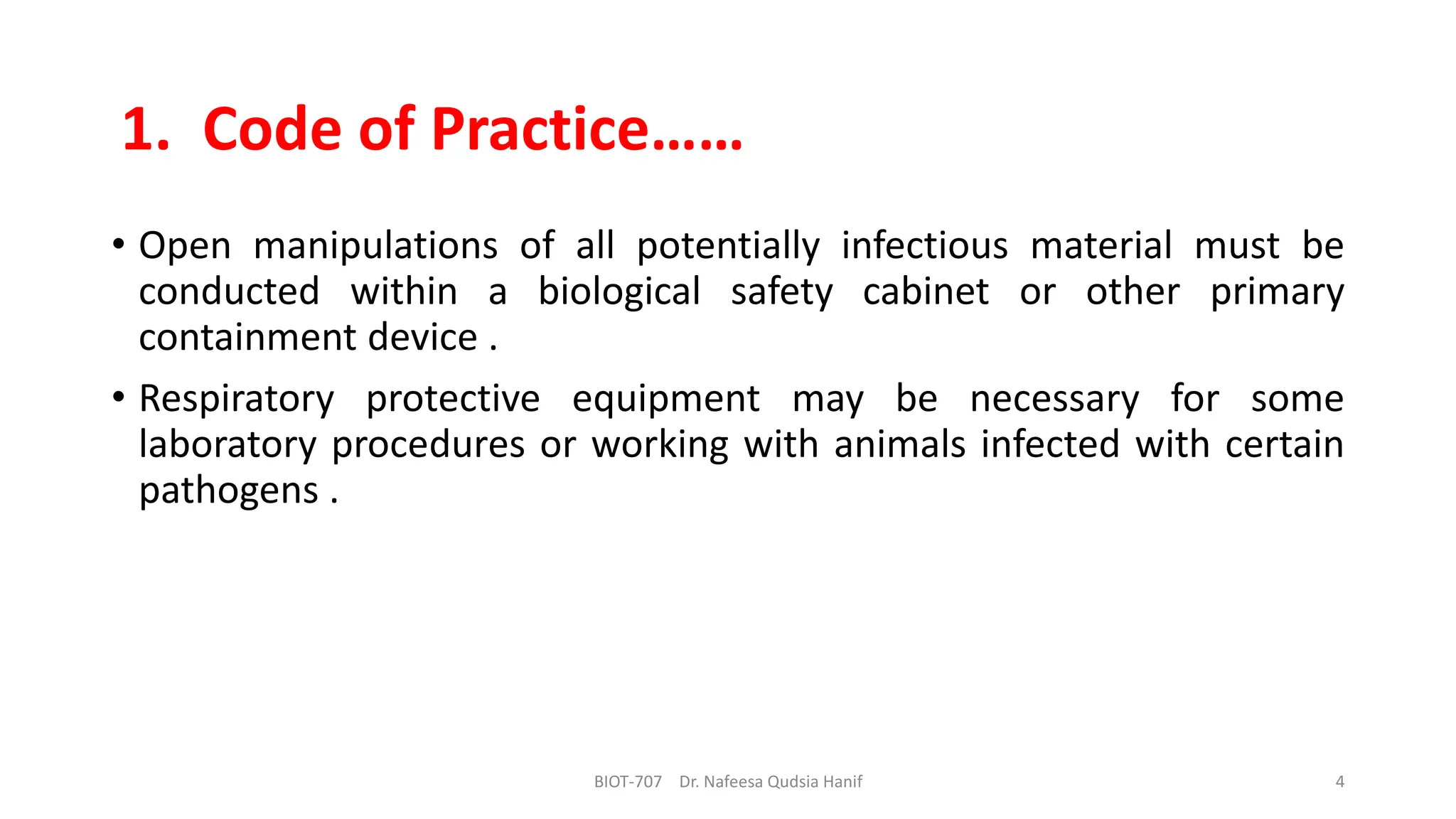 1. Code of Practice……

• Open manipulations of all potentially infectious material must be conducted within a biological safety cabinet or other primary containment device .

• Respiratory protective equipment may be necessary for some laboratory procedures or working with animals infected with certain pathogens .

BIOT-707 Dr. Nafeesa Qudsia Hanif

4